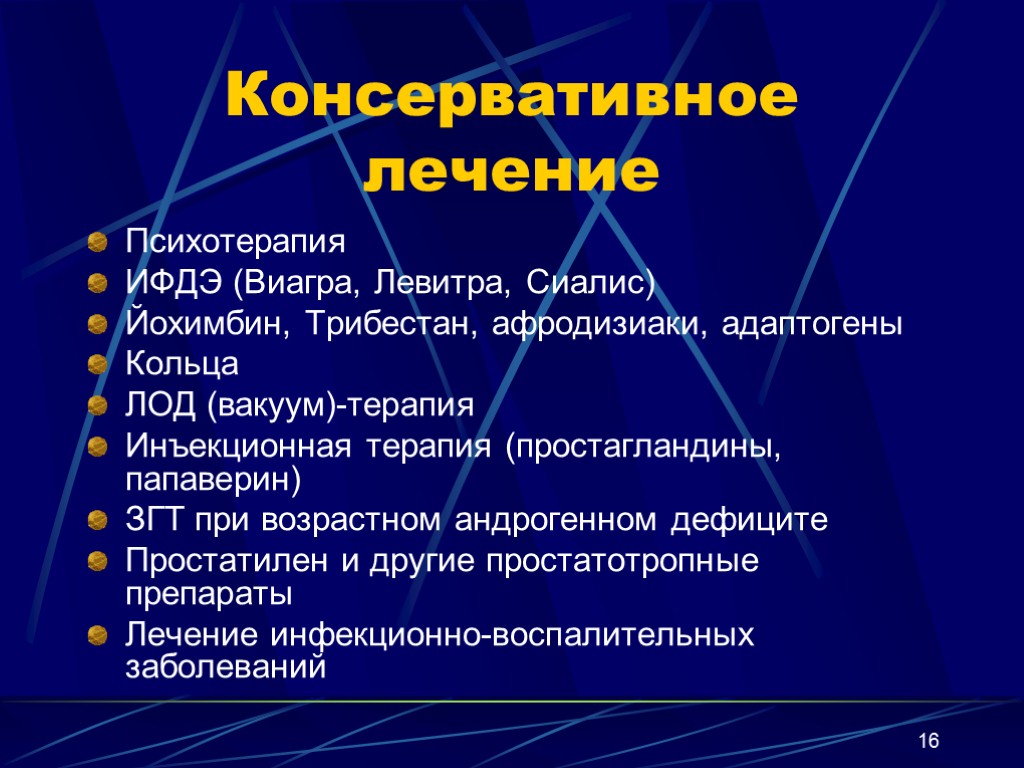 Консервативное лечение

Психотерапия
ИФДЭ (Виагра, Левитра, Сиалис)
Йохимбин, Трибестан, афродизиаки, адаптогены
Кольца
ЛОД (вакуум)-терапия
Инъекционная терапия (простагландины, папаверин)
ЗГТ при возрастном андрогенном дефиците
Простатилен и другие простатотропные препараты
Лечение инфекционно-воспалительных заболеваний

16